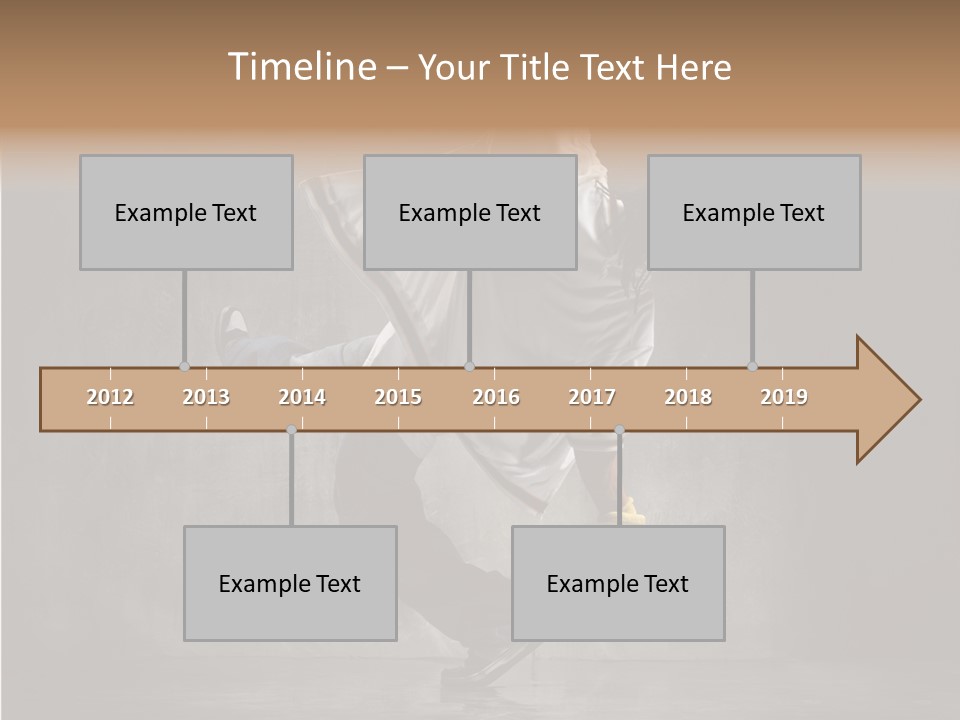 Timeline – Your Title Text Here

Example Text

Example Text

Example Text

2012 2013 2014 2015 2016 2017 2018 2019

Example Text

Example Text